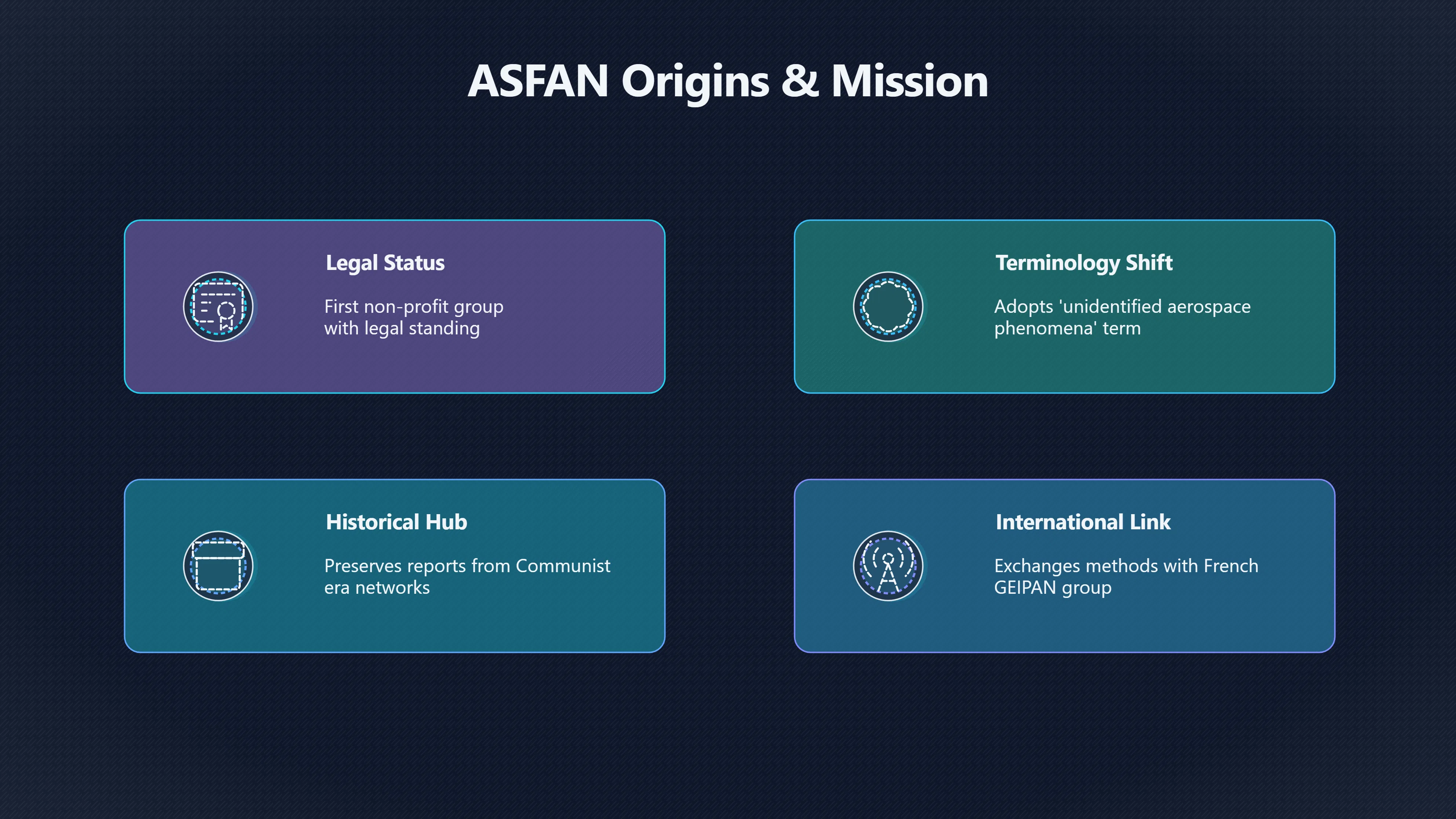 ASFAN Origins & Mission

Legal Status

First non-profit group with legal standing

Terminology Shift

Adopts 'unidentified aerospace phenomena' term

Historical Hub

Preserves reports from Communist era networks

International Link

Exchanges methods with French GEIPAN group